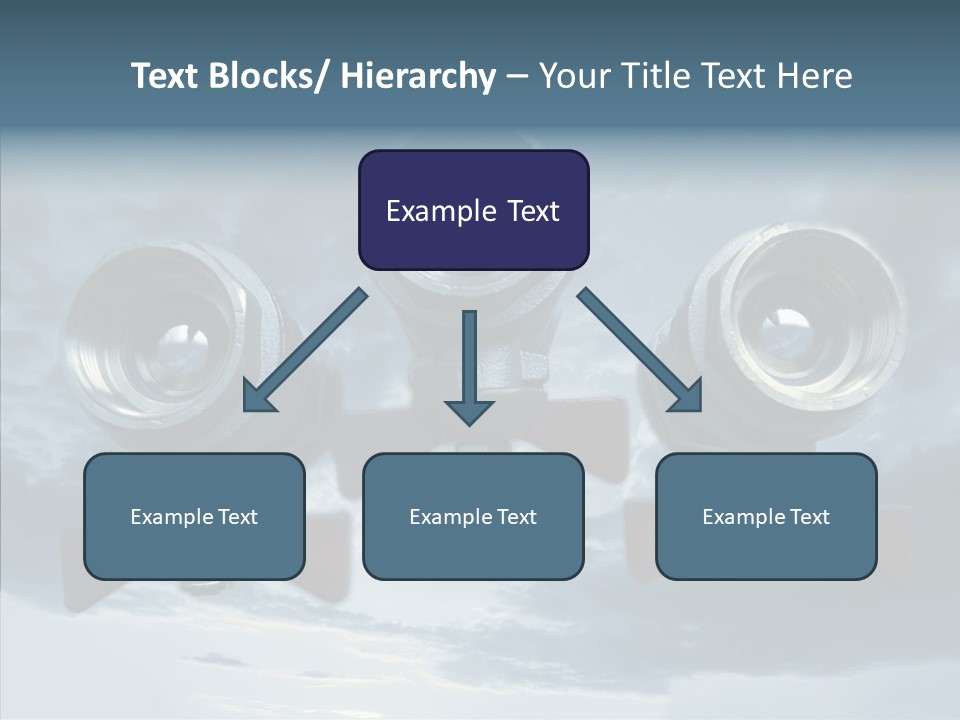 Text Blocks/ Hierarchy – Your Title Text Here

Example Text

Example Text

Example Text

Example Text